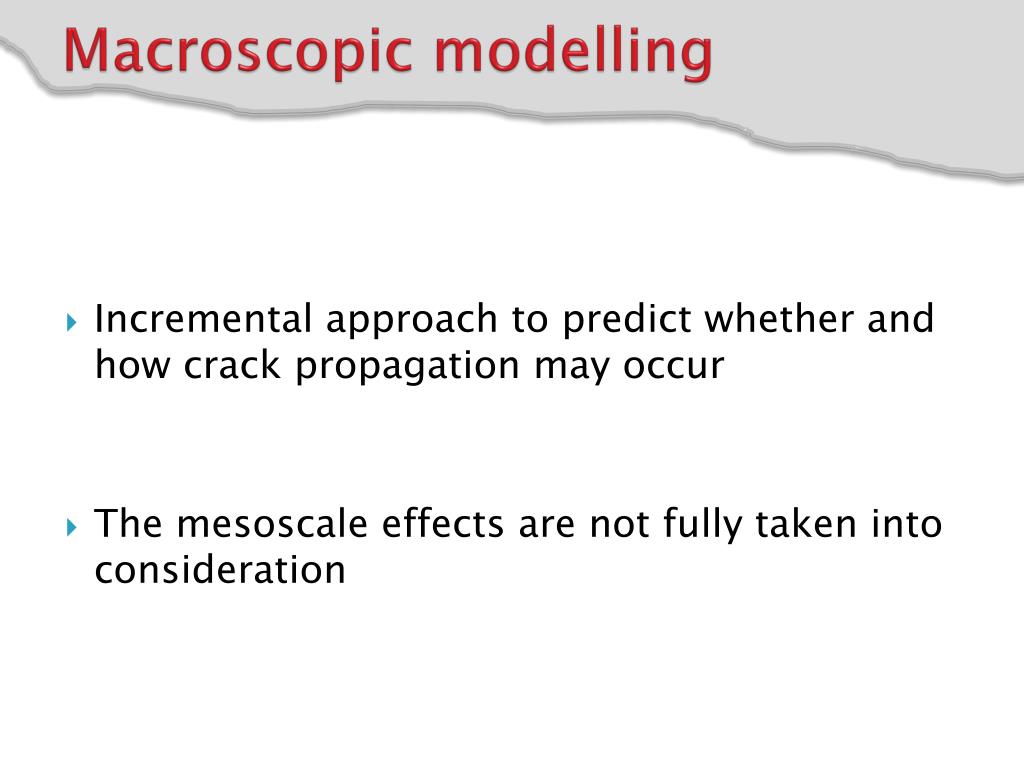 Macroscopic modelling

Incremental approach to predict whether and how crack propagation may occur

The mesoscale effects are not fully taken into consideration